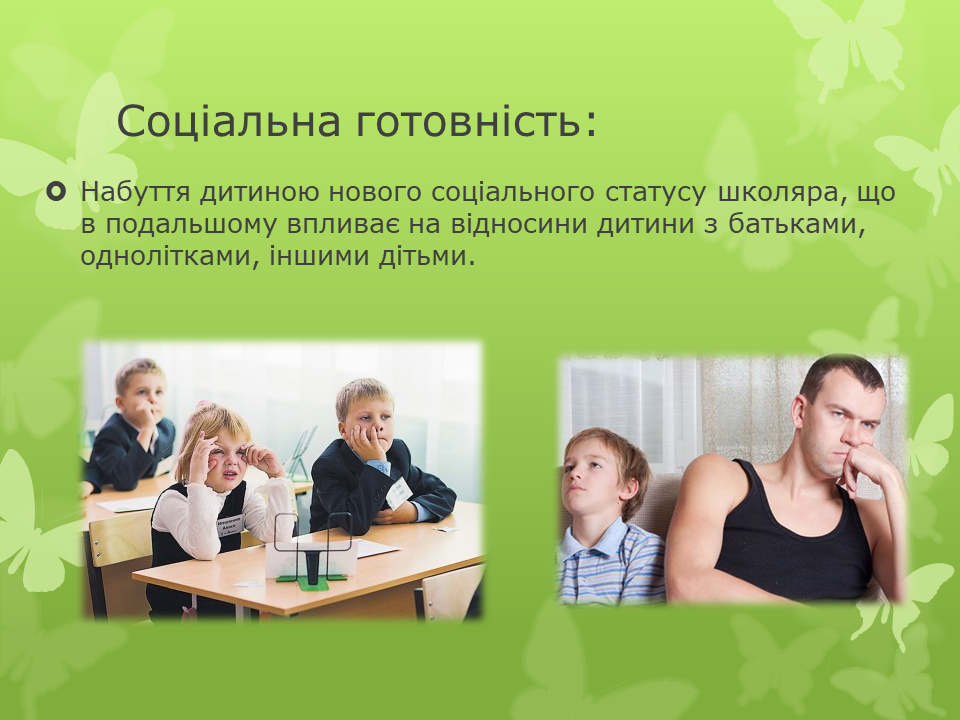 Соціальна готовність:

Набуття дитиною нового соціального статусу школяра, що в подальшому впливає на відносини дитини з батьками, однолітками, іншими дітьми.